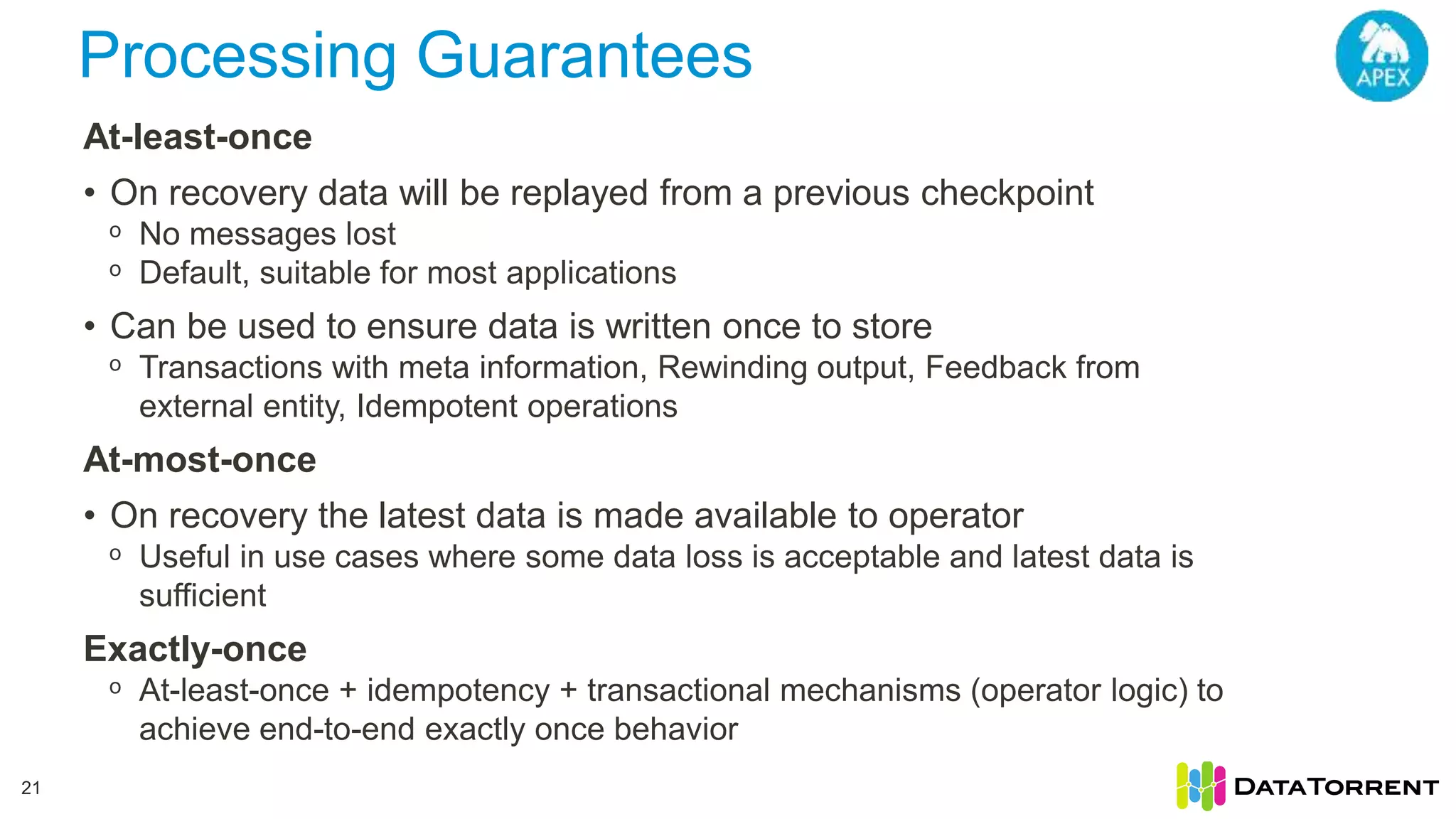 Processing Guarantees

APEX

At-least-once

• On recovery data will be replayed from a previous checkpoint
  o No messages lost
  o Default, suitable for most applications
• Can be used to ensure data is written once to store
  o Transactions with meta information, Rewinding output, Feedback from external entity, Idempotent operations

At-most-once

• On recovery the latest data is made available to operator
  o Useful in use cases where some data loss is acceptable and latest data is sufficient

Exactly-once

  o At-least-once + idempotency + transactional mechanisms (operator logic) to achieve end-to-end exactly once behavior

21

DATATORRENT